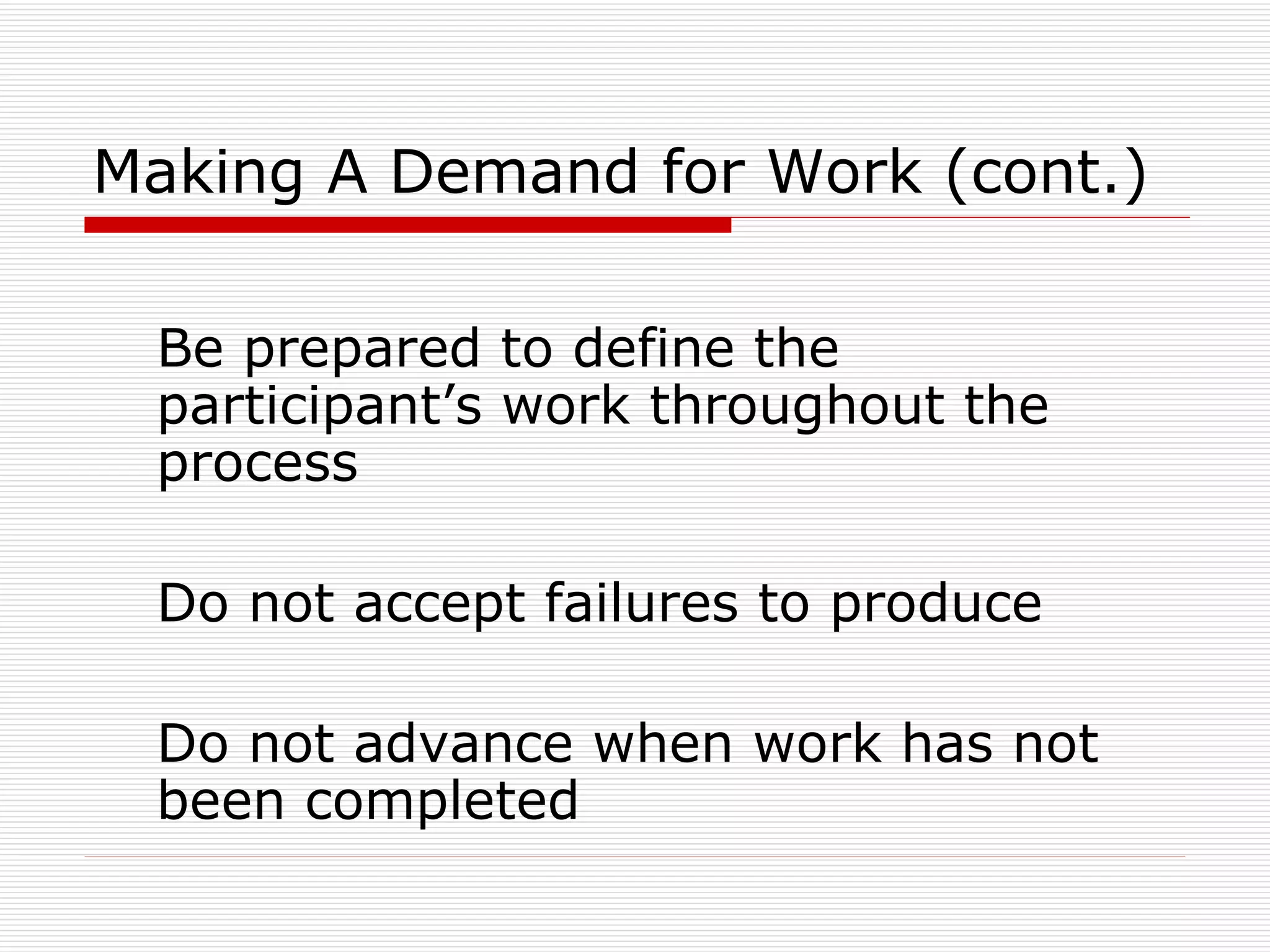 Making A Demand for Work (cont.)

Be prepared to define the participant’s work throughout the process

Do not accept failures to produce

Do not advance when work has not been completed